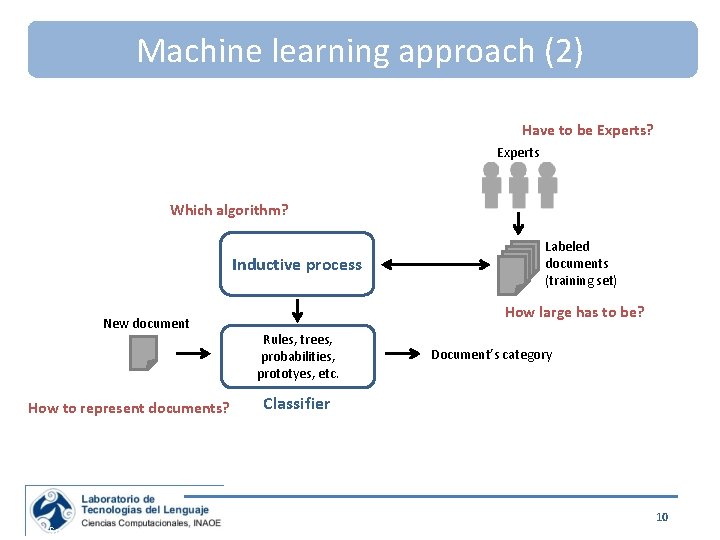 Machine learning approach (2)

Have to be Experts?

Experts

Which algorithm?

Inductive process

Labeled documents (training set)

How large has to be?

New document

Rules, trees, probabilities, prototyes, etc.

Document's category

How to represent documents?

Classifier

Laboratorio de Tecnologías del Lenguaje
Ciencias Computacionales, INAOE

10